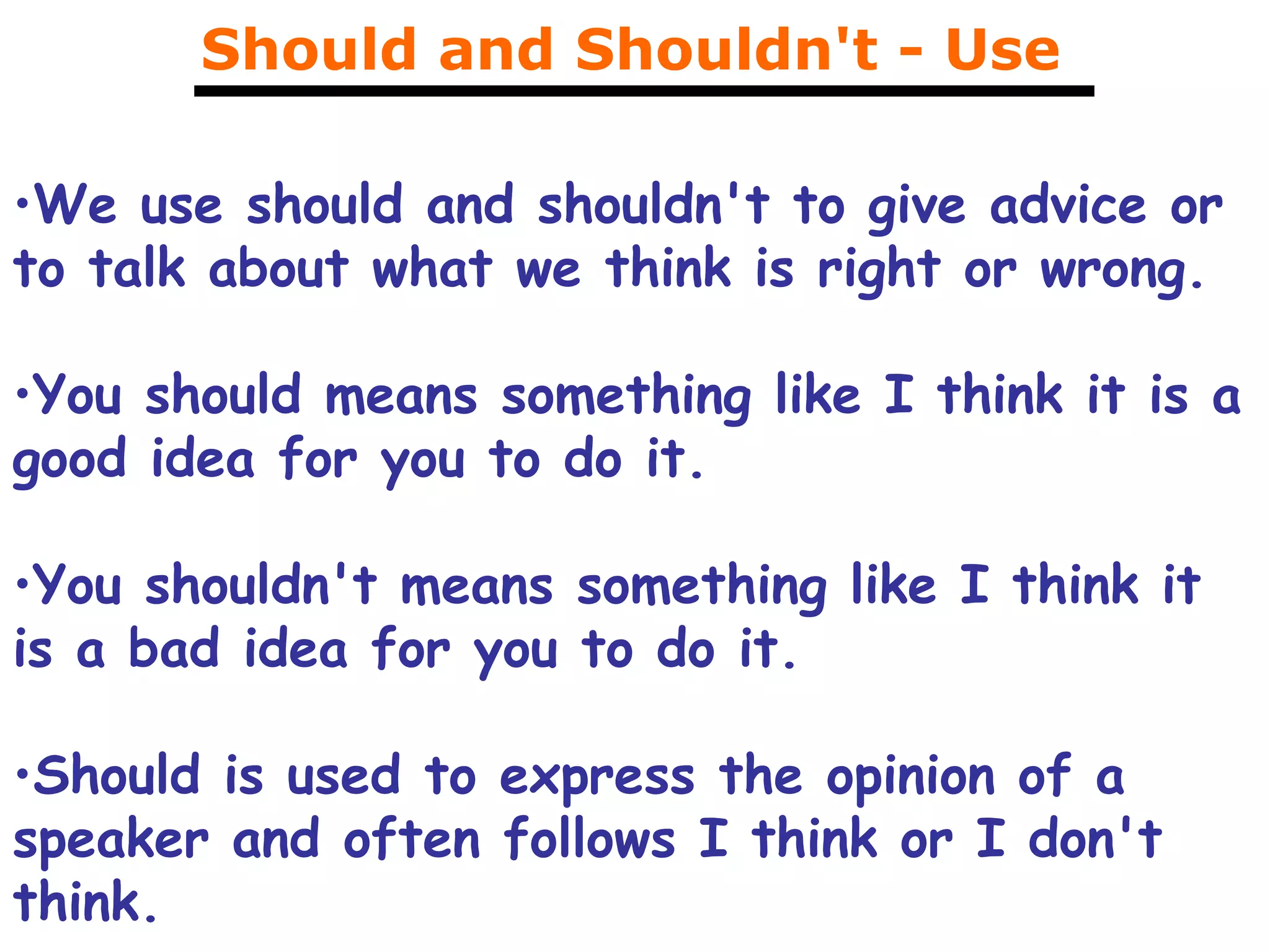 Should and Shouldn't - Use

•We use should and shouldn't to give advice or to talk about what we think is right or wrong.

•You should means something like I think it is a good idea for you to do it.

•You shouldn't means something like I think it is a bad idea for you to do it.

•Should is used to express the opinion of a speaker and often follows I think or I don't think.